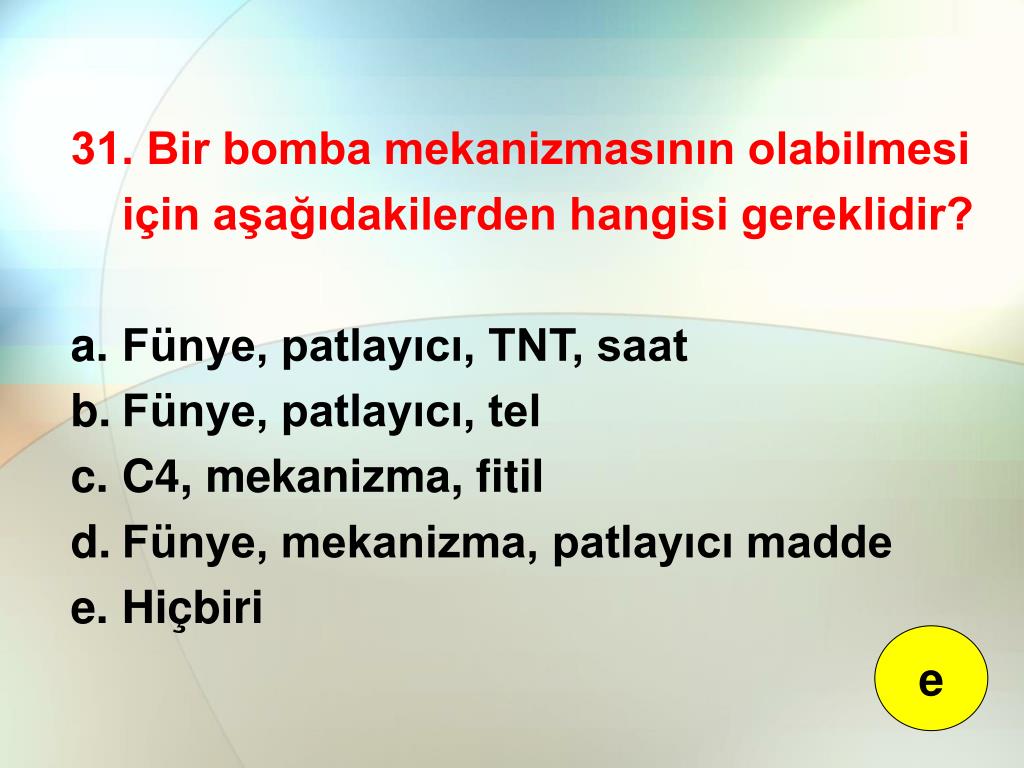 31. Bir bomba mekanizmasının olabilmesi için aşağıdakilerden hangisi gereklidir?

a. Fünye, patlayıcı, TNT, saat
b. Fünye, patlayıcı, tel
c. C4, mekanizma, fitil
d. Fünye, mekanizma, patlayıcı madde
e. Hiçbiri

e